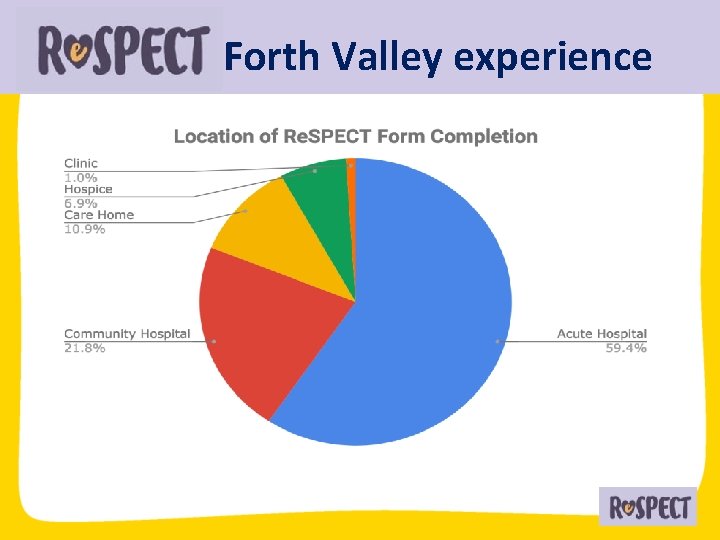 ReSPECT Forth Valley experience

Location of ReSPECT Form Completion

Clinic
1.0%
Hospice
6.9%
Care Home
10.9%

Community Hospital
21.8%

Acute Hospital
59.4%

ReSPECT